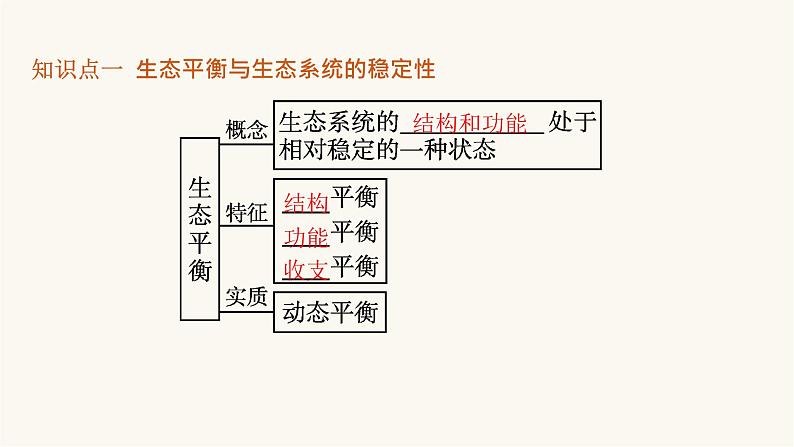 知识点一 生态平衡与生态系统的稳定性

生态平衡

概念
生态系统的 结构和功能 处于相对稳定的一种状态

特征
结构平衡
功能平衡
收支平衡

实质
动态平衡